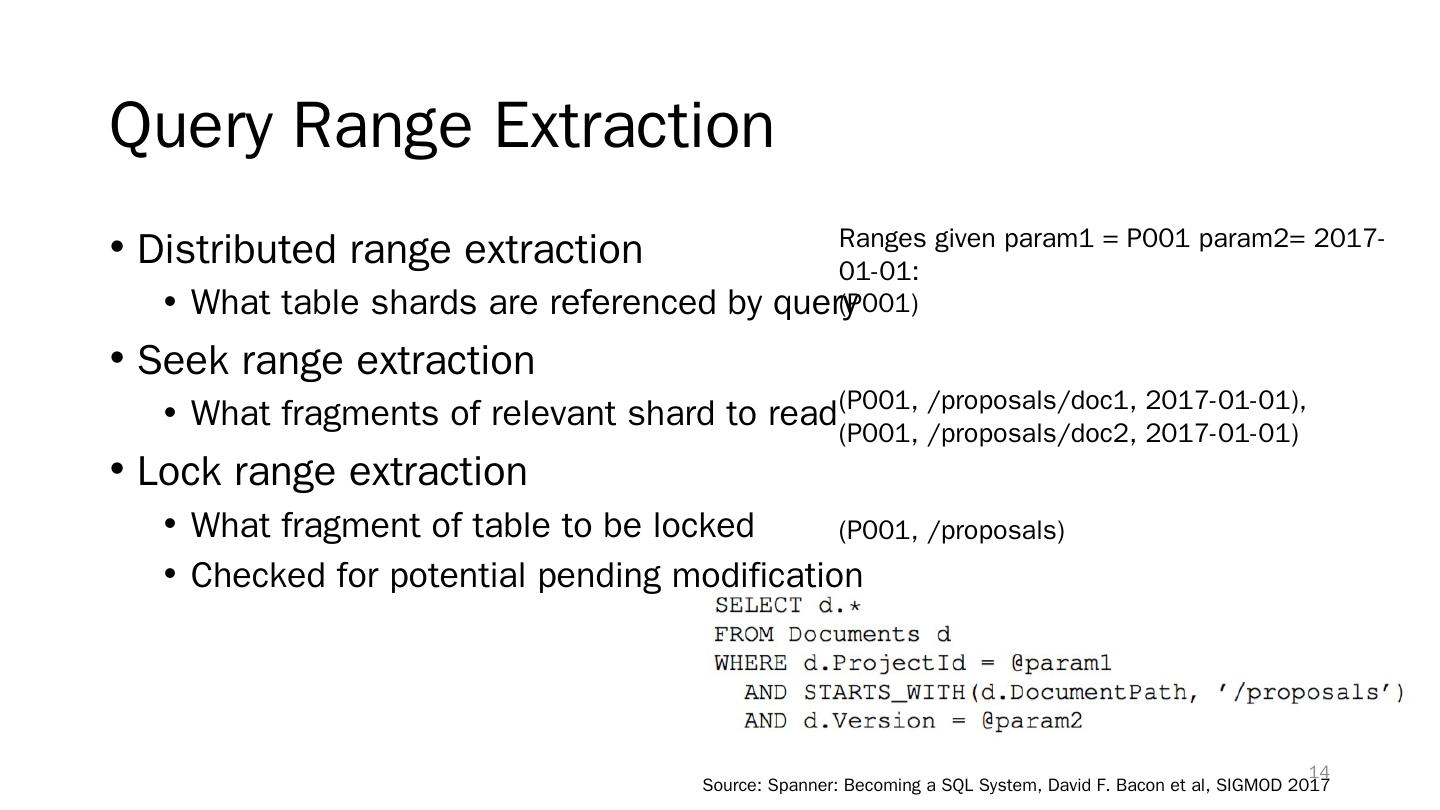 Query Range Extraction

• Distributed range extraction
  • What table shards are referenced by query
• Seek range extraction
  • What fragments of relevant shard to read
• Lock range extraction
  • What fragment of table to be locked
  • Checked for potential pending modification

Ranges given param1 = P001 param2= 2017-01-01:
(P001)

(P001, /proposals/doc1, 2017-01-01),
(P001, /proposals/doc2, 2017-01-01)

(P001, /proposals)

SELECT d.*
FROM Documents d
WHERE d.ProjectId = @param1
  AND STARTS_WITH(d.DocumentPath, '/proposals')
  AND d.Version = @param2

14

Source: Spanner: Becoming a SQL System, David F. Bacon et al, SIGMOD 2017